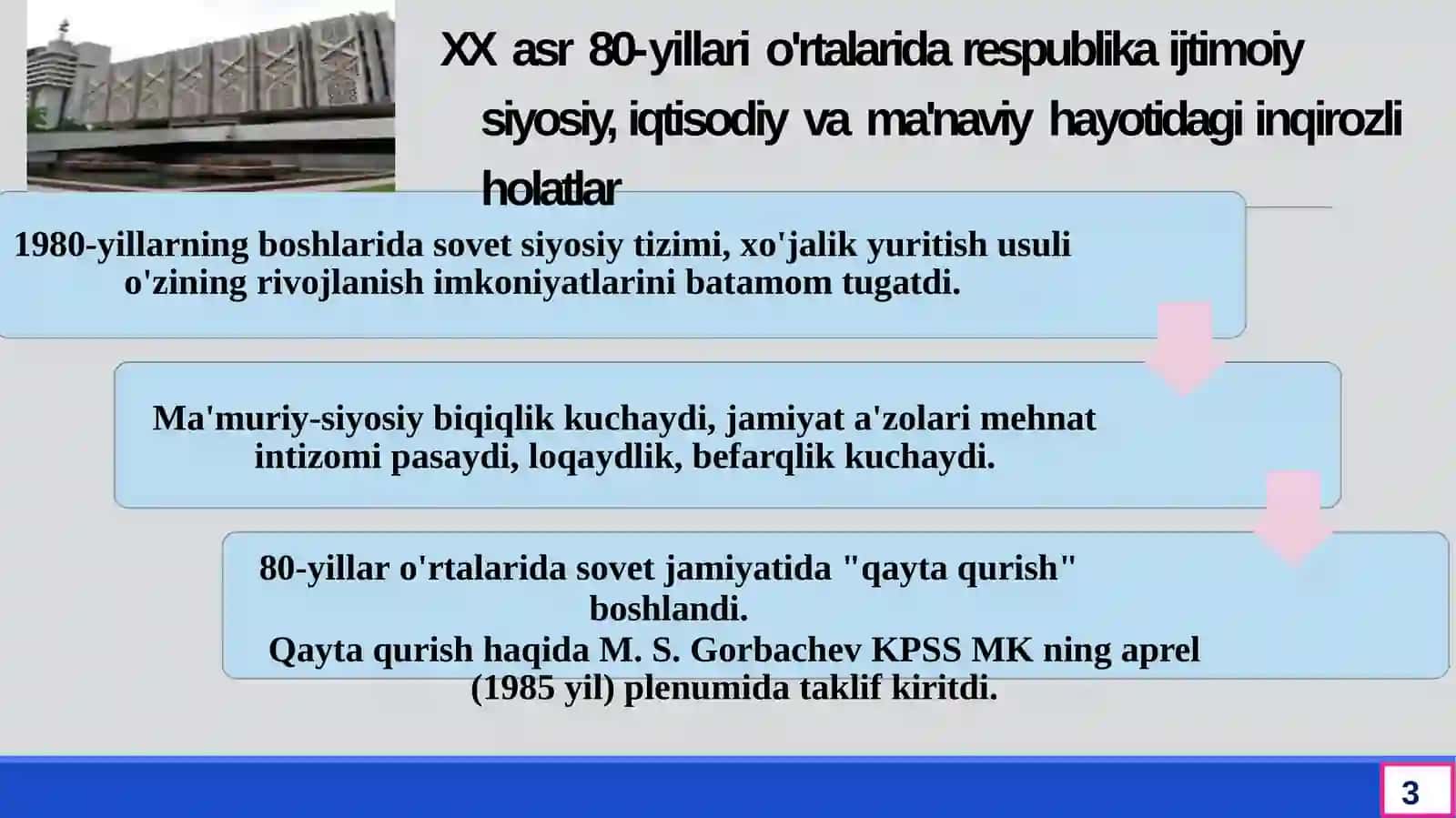 XX asr 80-yillari o'rtalarida respublika ijtimoiy siyosiy, iqtisodiy va ma'naviy hayotidagi inqirozli holatlar

1980-yillarning boshlarida sovet siyosiy tizimi, xo'jalik yuritish usuli o'zining rivojlanish imkoniyatlarini batamom tugatdi.

Ma'muriy-siyosiy biqiqlik kuchaydi, jamiyat a'zolari mehnat intizomi pasaydi, loqaydlik, befarqlik kuchaydi.

80-yillar o'rtalarida sovet jamiyatida "qayta qurish" boshlandi.
Qayta qurish haqida M. S. Gorbachev KPSS MK ning aprel (1985 yil) plenumida taklif kiritdi.

3